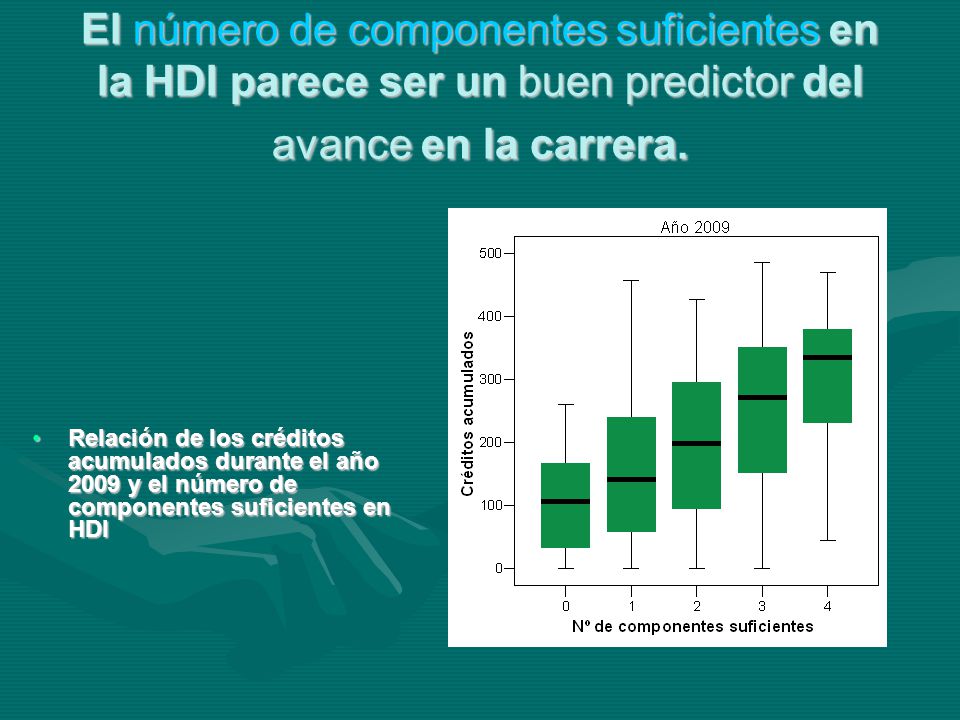 El número de componentes suficientes en la HDI parece ser un buen predictor del avance en la carrera.

• Relación de los créditos acumulados durante el año 2009 y el número de componentes suficientes en HDI

Año 2009

500
400
300
200
100
0

Créditos acumulados

0 1 2 3 4

Nº de componentes suficientes